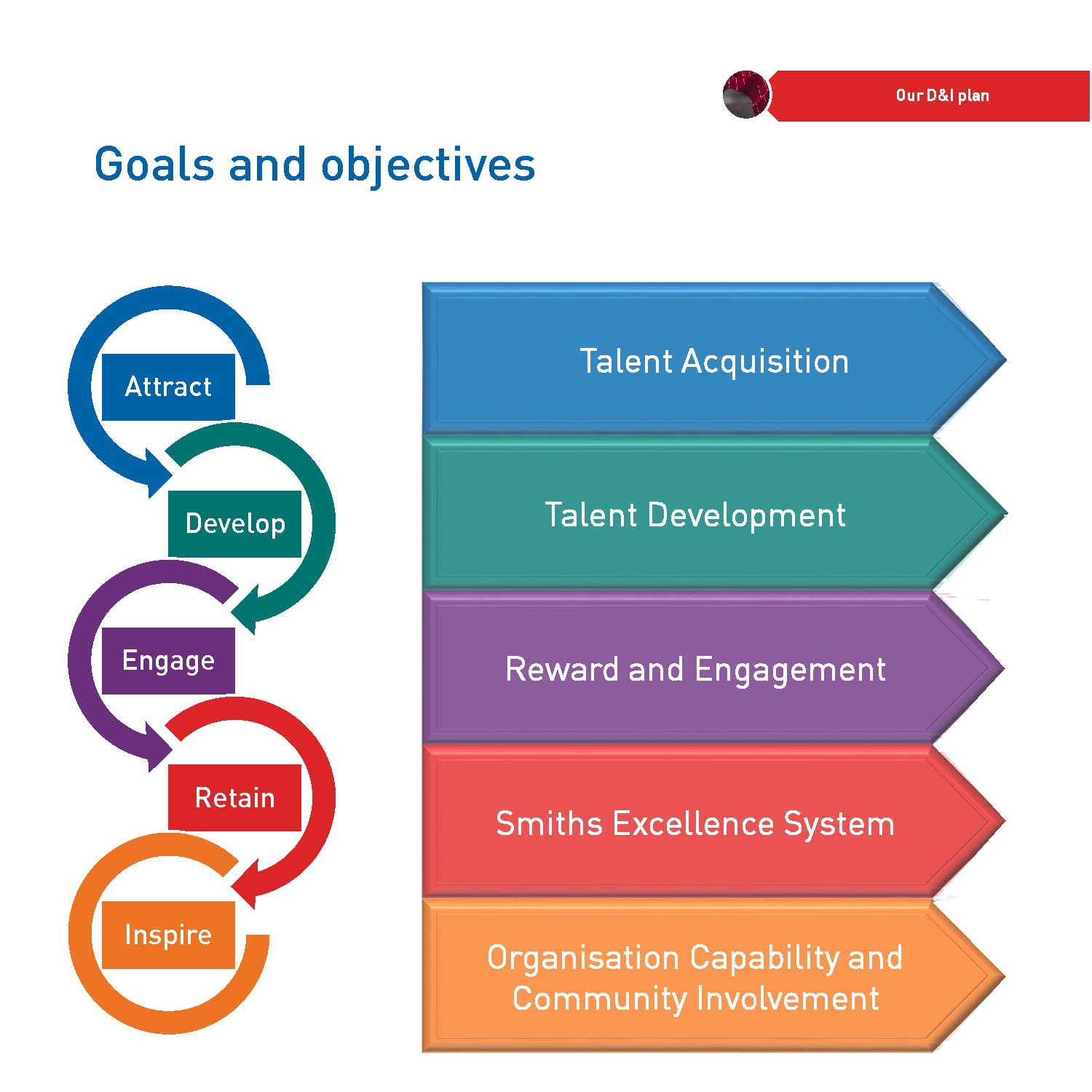 Our D&I plan

Goals and objectives

Attract

Develop

Engage

Retain

Inspire

Talent Acquisition

Talent Development

Reward and Engagement

Smiths Excellence System

Organisation Capability and Community Involvement